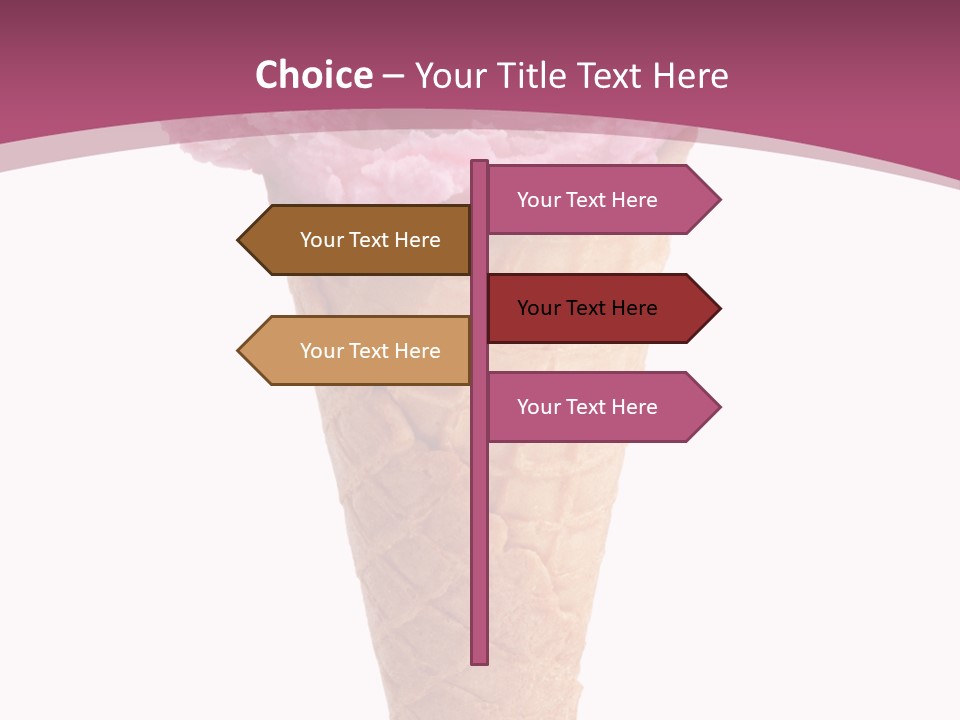 Choice – Your Title Text Here

Your Text Here

Your Text Here

Your Text Here

Your Text Here

Your Text Here